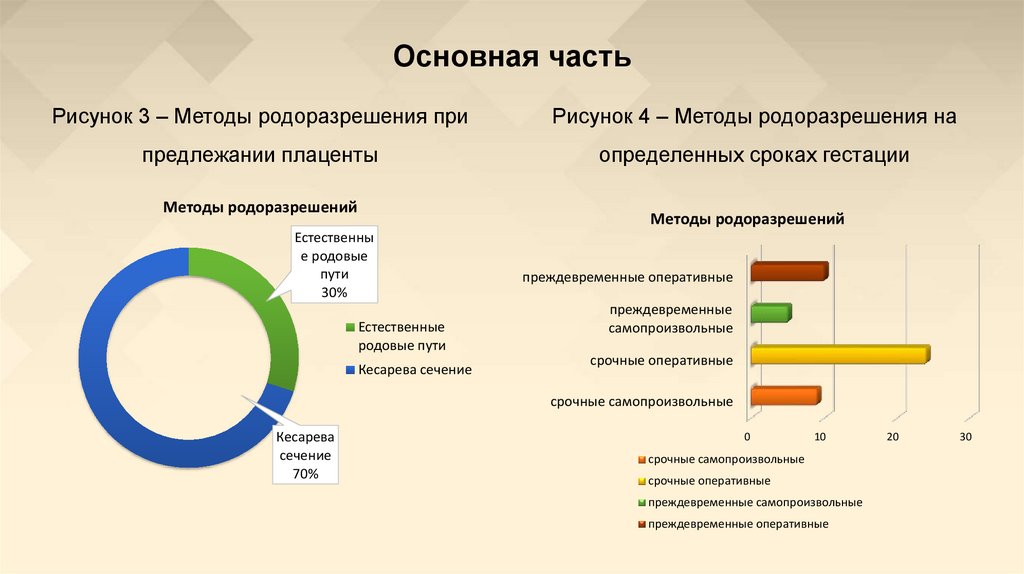 Основная часть

Рисунок 3 – Методы родоразрешения при предлежании плаценты

Методы родоразрешений

Естественные родовые пути 30%

Кесарева сечение 70%

Естественные родовые пути
Кесарева сечение

Рисунок 4 – Методы родоразрешения на определенных сроках гестации

Методы родоразрешений

преждевременные оперативные
преждевременные самопроизвольные
срочные оперативные
срочные самопроизвольные

0
10
20
30

срочные самопроизвольные
срочные оперативные
преждевременные самопроизвольные
преждевременные оперативные